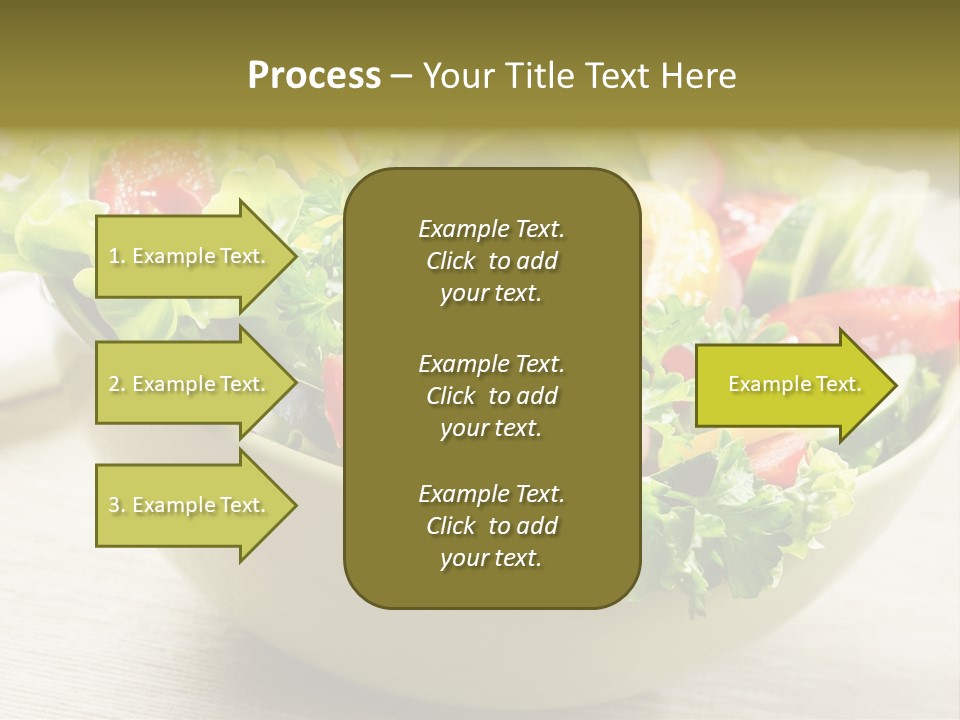 Process – Your Title Text Here

1. Example Text.

2. Example Text.

3. Example Text.

Example Text. Click to add your text.

Example Text. Click to add your text.

Example Text. Click to add your text.

Example Text.